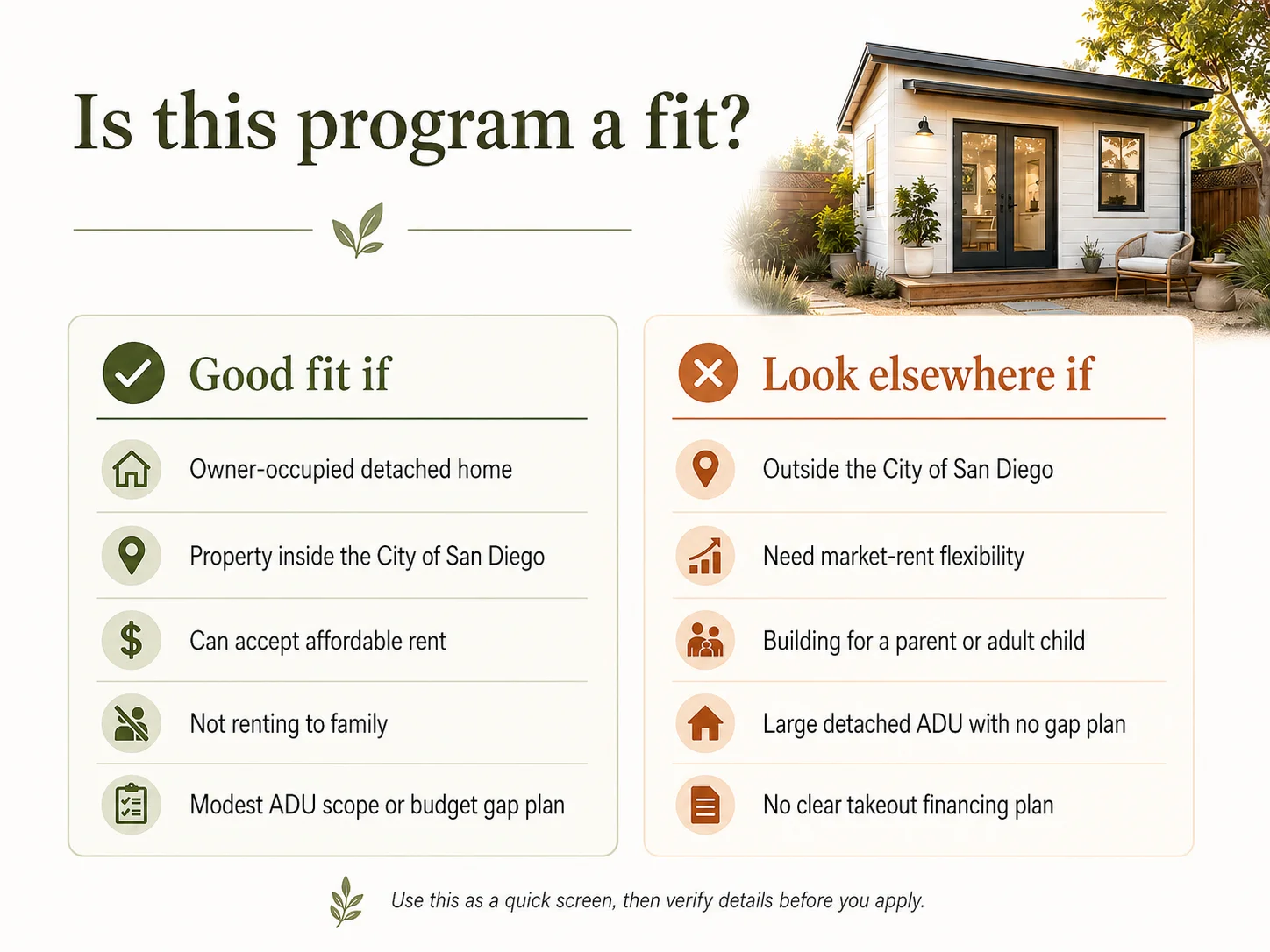 Is this program a fit?

Good fit if

Owner-occupied detached home

Property inside the City of San Diego

Can accept affordable rent

Not renting to family

Modest ADU scope or budget gap plan

Look elsewhere if

Outside the City of San Diego

Need market-rent flexibility

Building for a parent or adult child

Large detached ADU with no gap plan

No clear takeout financing plan

Use this as a quick screen, then verify details before you apply.